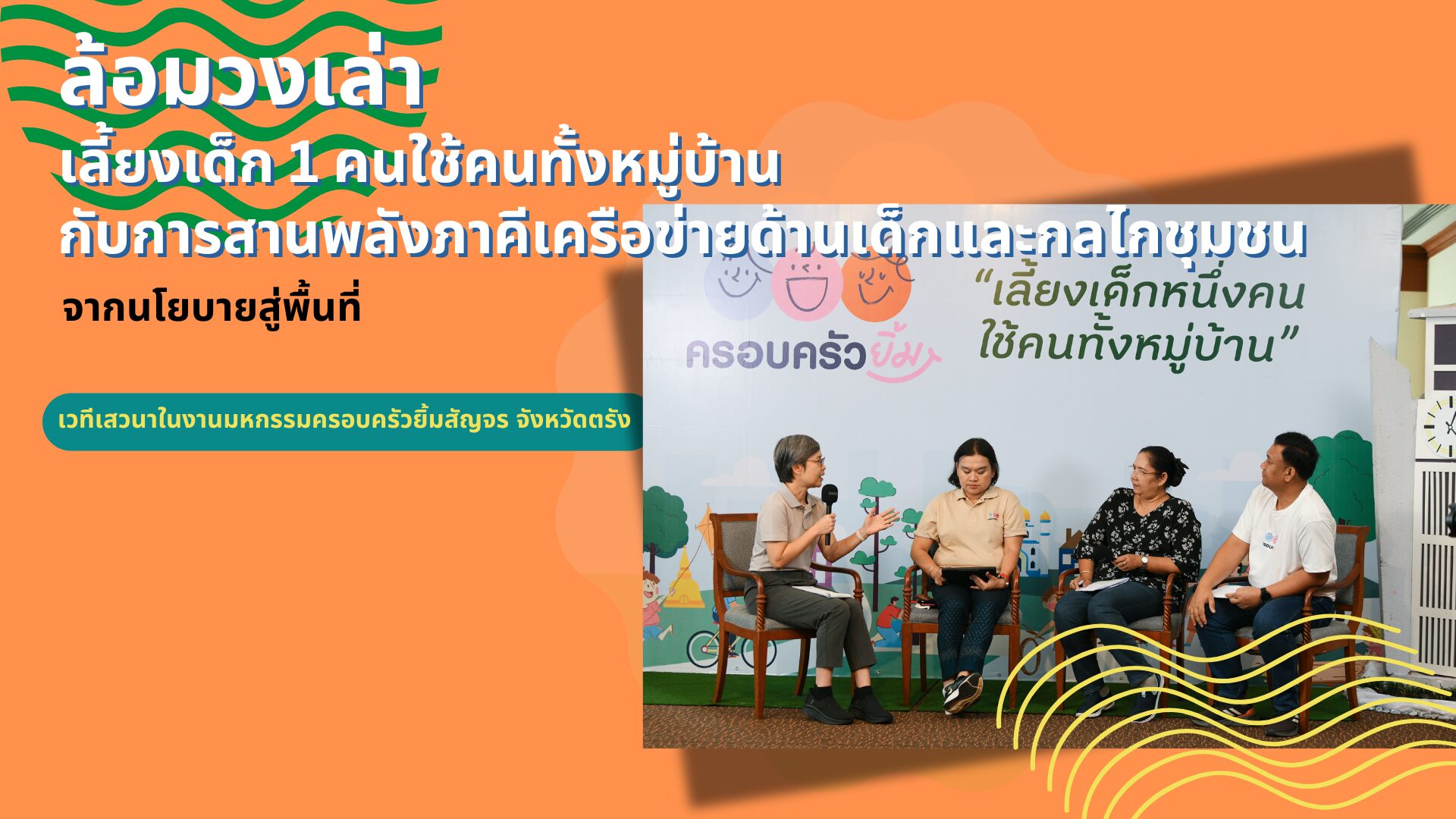 ล้อมวงเล่า
เลี้ยงเด็ก 1 คนใช้คนทั้งหมู่บ้าน
กับการสานพลังภาคีเครือข่ายด้านเด็กและกลไกชุมชน
จากนโยบายสู่พื้นที่

เวทีเสวนาในงานมหกรรมครอบครัวยิ้มสัญจร จังหวัดตรัง

ครอบครัวยิ้ม

“เลี้ยงเด็กหนึ่งคน ใช้คนทั้งหมู่บ้าน”